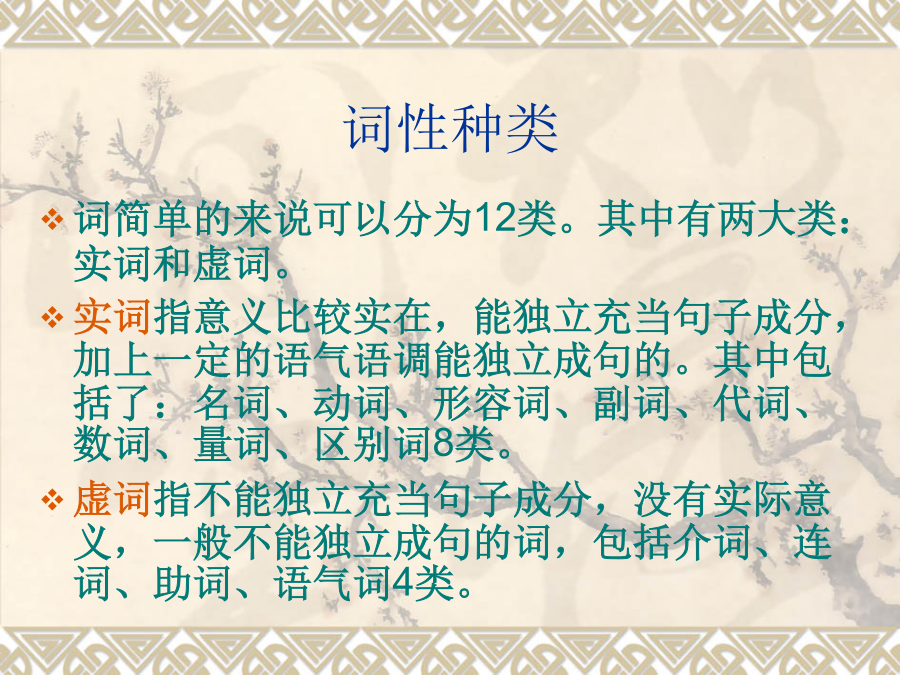 词性种类

❖ 词简单的来说可以分为12类。其中有两大类：实词和虚词。

❖ 实词指意义比较实在，能独立充当句子成分，加上一定的语气语调能独立成句的。其中包括了：名词、动词、形容词、副词、代词、数词、量词、区别词8类。

❖ 虚词指不能独立充当句子成分，没有实际意义，一般不能独立成句的词，包括介词、连词、助词、语气词4类。